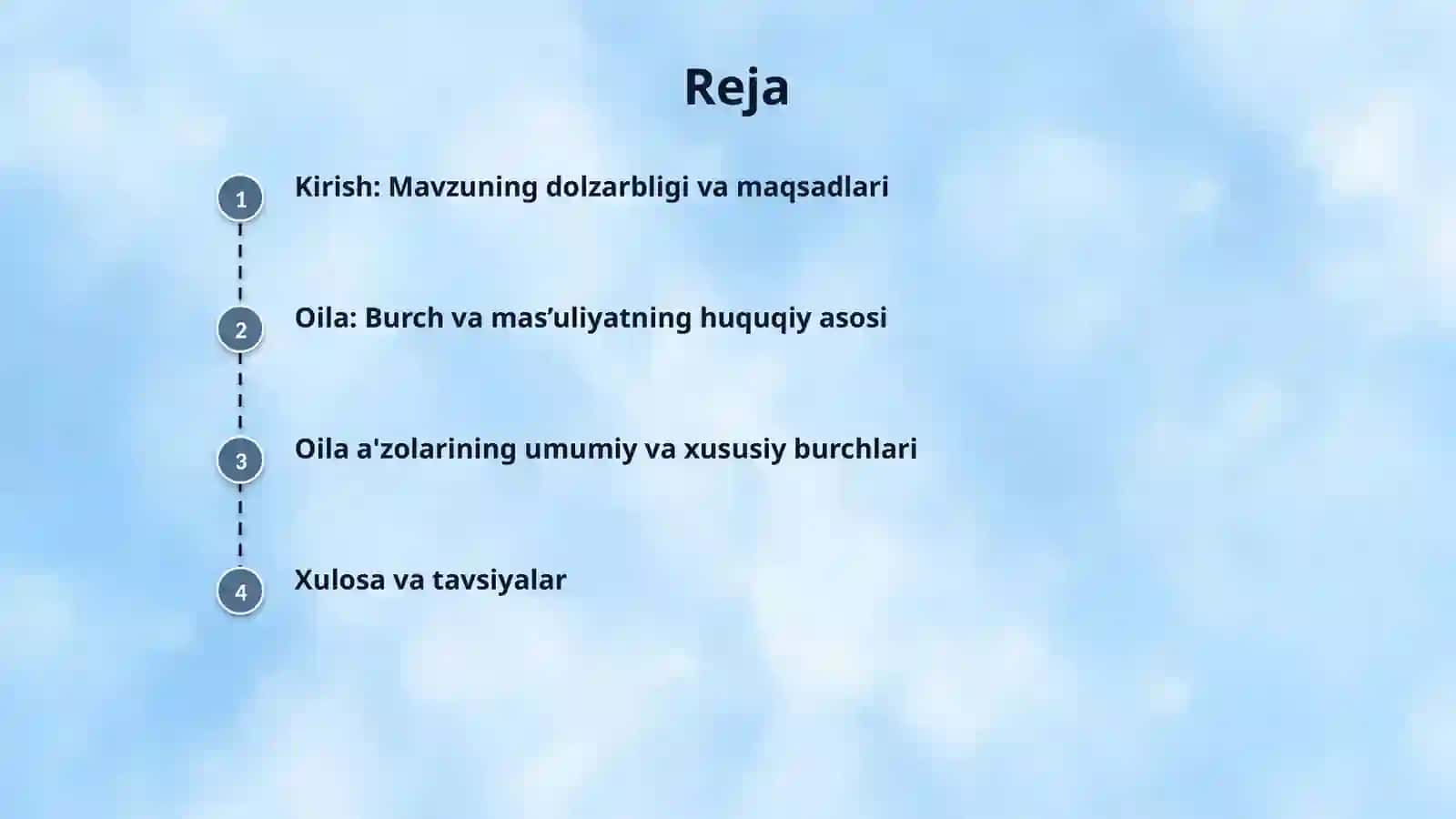 Reja

1 Kirish: Mavzuning dolzarbligi va maqsadlari

2 Oila: Burch va mas’uliyatning huquqiy asosi

3 Oila a'zolarining umumiy va xususiy burchlari

4 Xulosa va tavsiyalar